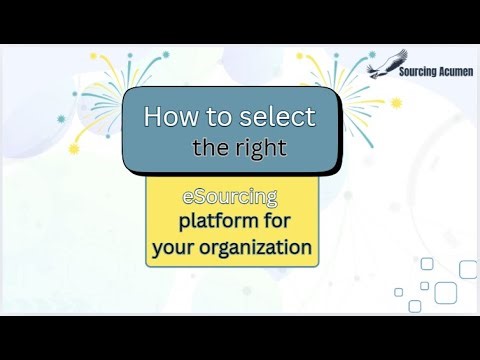 Sourcing Acumen

How to select the right

eSourcing platform for your organization